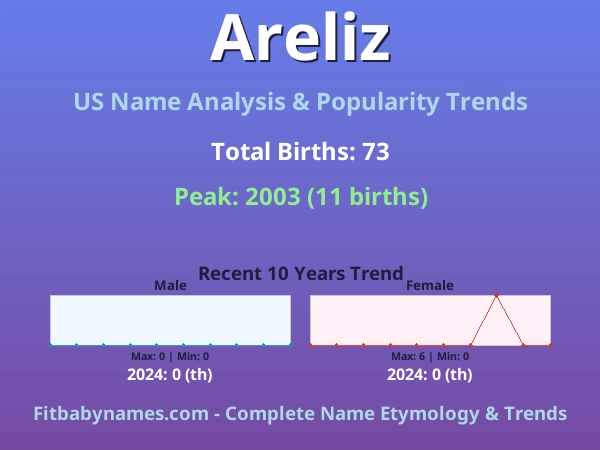 Areliz

US Name Analysis & Popularity Trends

Total Births: 73

Peak: 2003 (11 births)

Recent 10 Years Trend

Male

Max: 0 | Min: 0

2024: 0 (th)

Female

Max: 6 | Min: 0

2024: 0 (th)

Fitbabynames.com - Complete Name Etymology & Trends